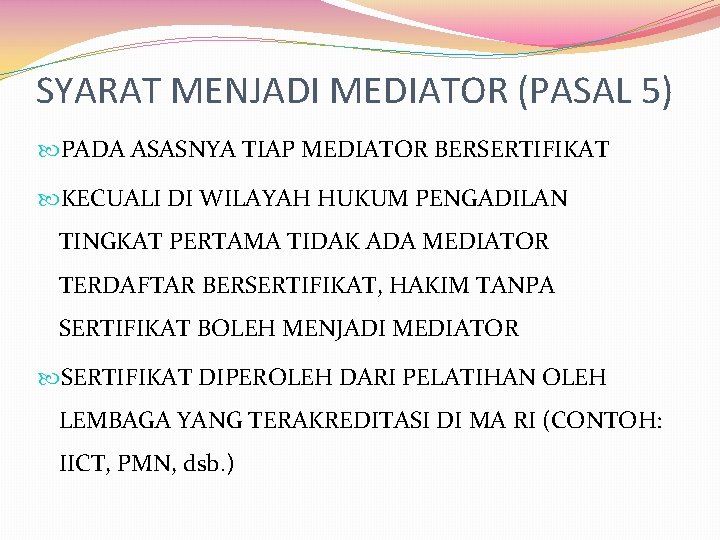 SYARAT MENJADI MEDIATOR (PASAL 5)

PADA ASASNYA TIAP MEDIATOR BERSERTIFIKAT

KECUALI DI WILAYAH HUKUM PENGADILAN TINGKAT PERTAMA TIDAK ADA MEDIATOR TERDAFTAR BERSERTIFIKAT, HAKIM TANPA SERTIFIKAT BOLEH MENJADI MEDIATOR

SERTIFIKAT DIPEROLEH DARI PELATIHAN OLEH LEMBAGA YANG TERAKREDITASI DI MA RI (CONTOH: IICT, PMN, dsb.)